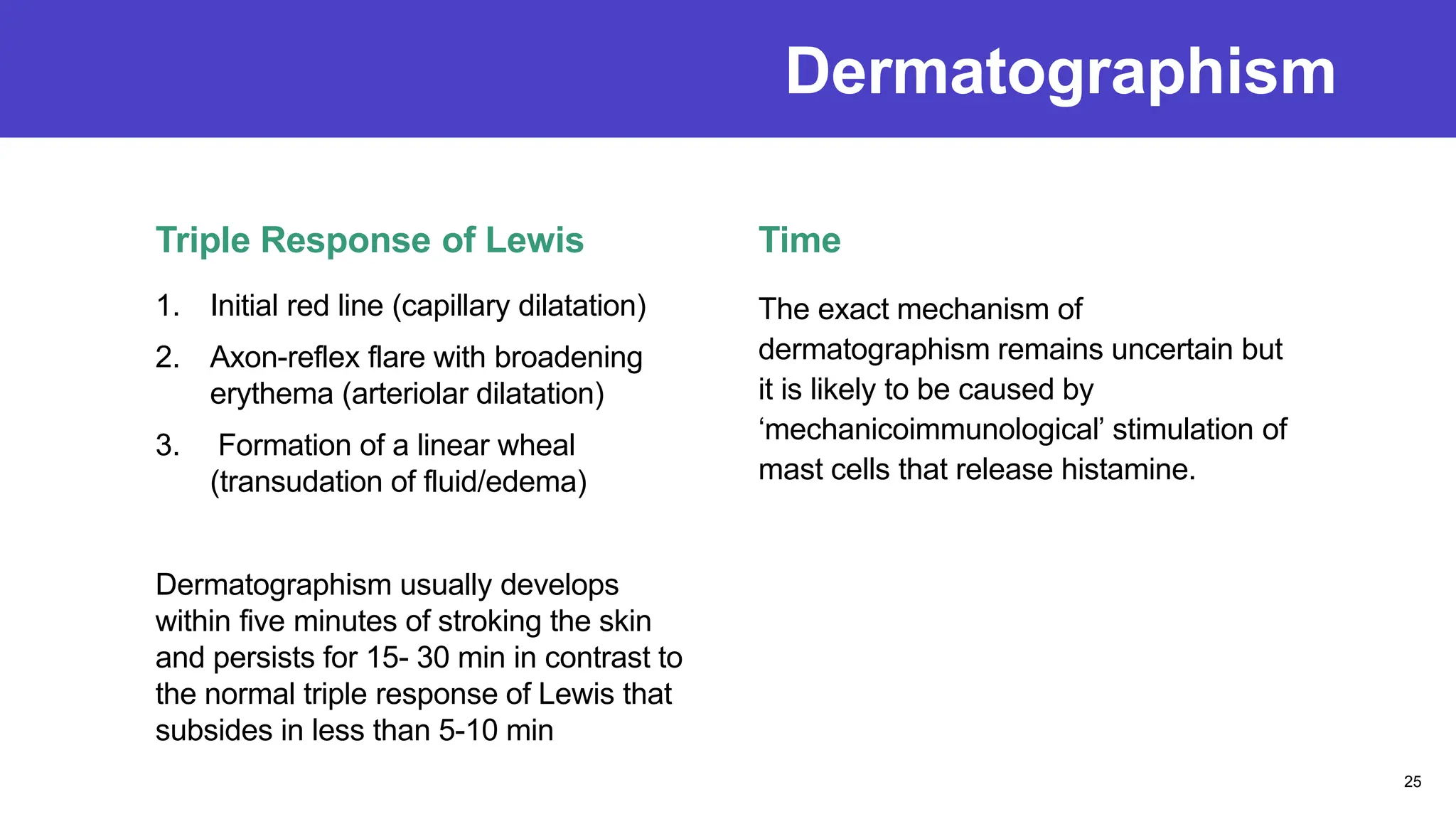 Dermatographism

Triple Response of Lewis

1. Initial red line (capillary dilatation)
2. Axon-reflex flare with broadening erythema (arteriolar dilatation)
3. Formation of a linear wheal (transudation of fluid/edema)

Dermatographism usually develops within five minutes of stroking the skin and persists for 15- 30 min in contrast to the normal triple response of Lewis that subsides in less than 5-10 min

Time

The exact mechanism of dermatographism remains uncertain but it is likely to be caused by ‘mechanicoimmunological’ stimulation of mast cells that release histamine.

25